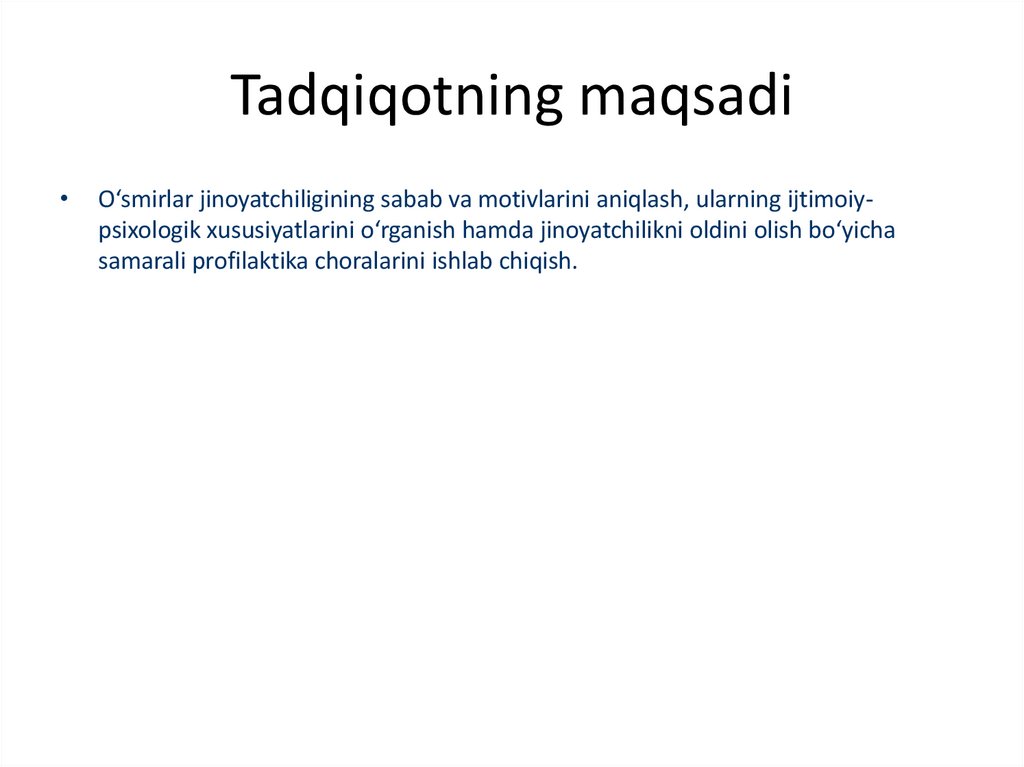 Tadqiqotning maqsadi

• O‘smirlar jinoyatchiligining sabab va motivlarini aniqlash, ularning ijtimoiy-psixologik xususiyatlarini o‘rganish hamda jinoyatchilikni oldini olish bo‘yicha samarali profilaktika choralarini ishlab chiqish.